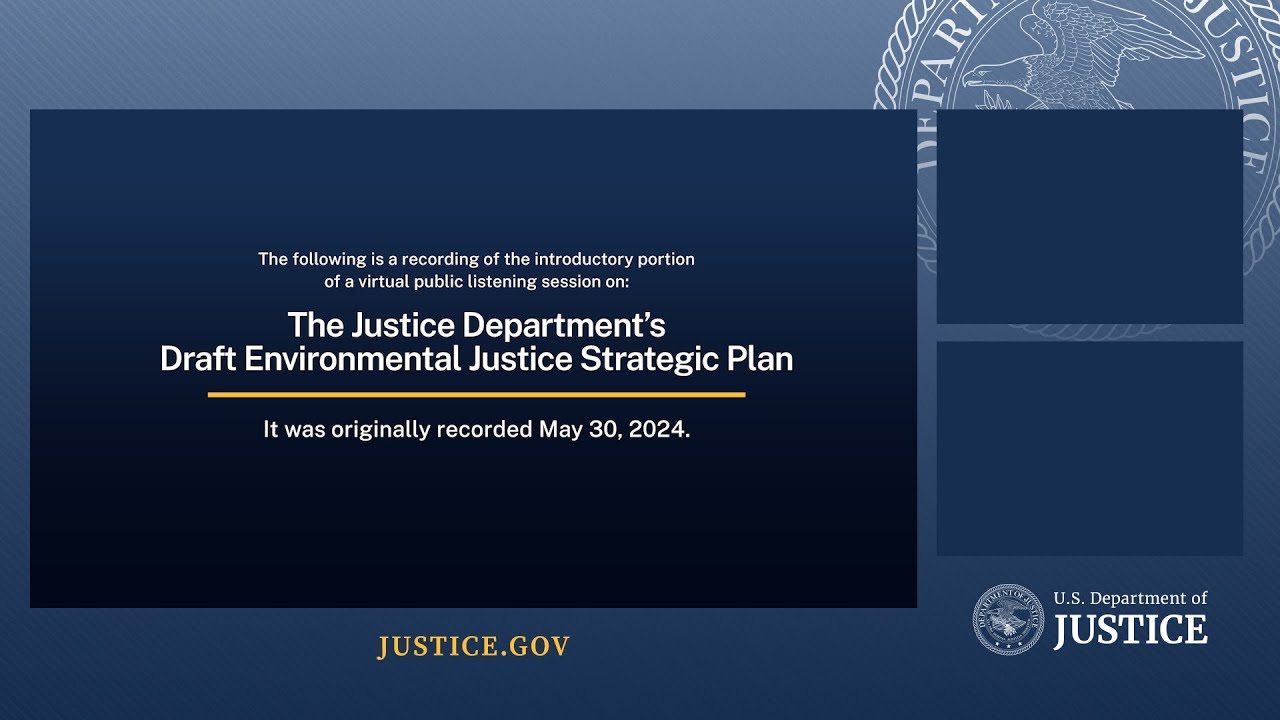 The following is a recording of the introductory portion of a virtual public listening session on:

The Justice Department's Draft Environmental Justice Strategic Plan

It was originally recorded May 30, 2024.

JUSTICE.GOV

U.S. Department of JUSTICE